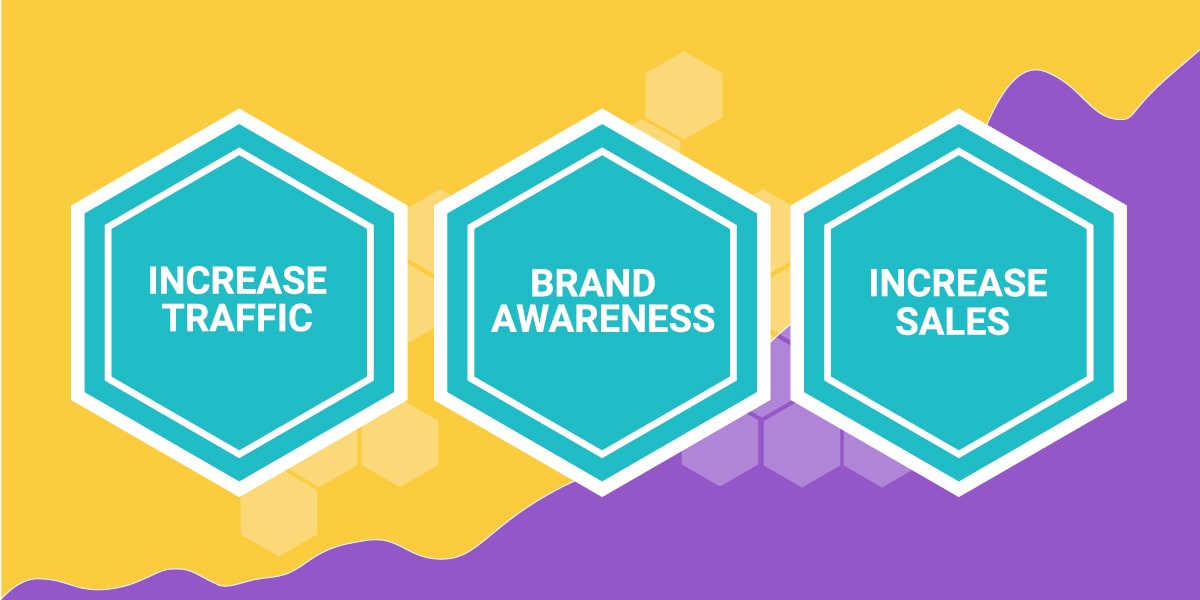 INCREASE TRAFFIC

BRAND AWARENESS

INCREASE SALES